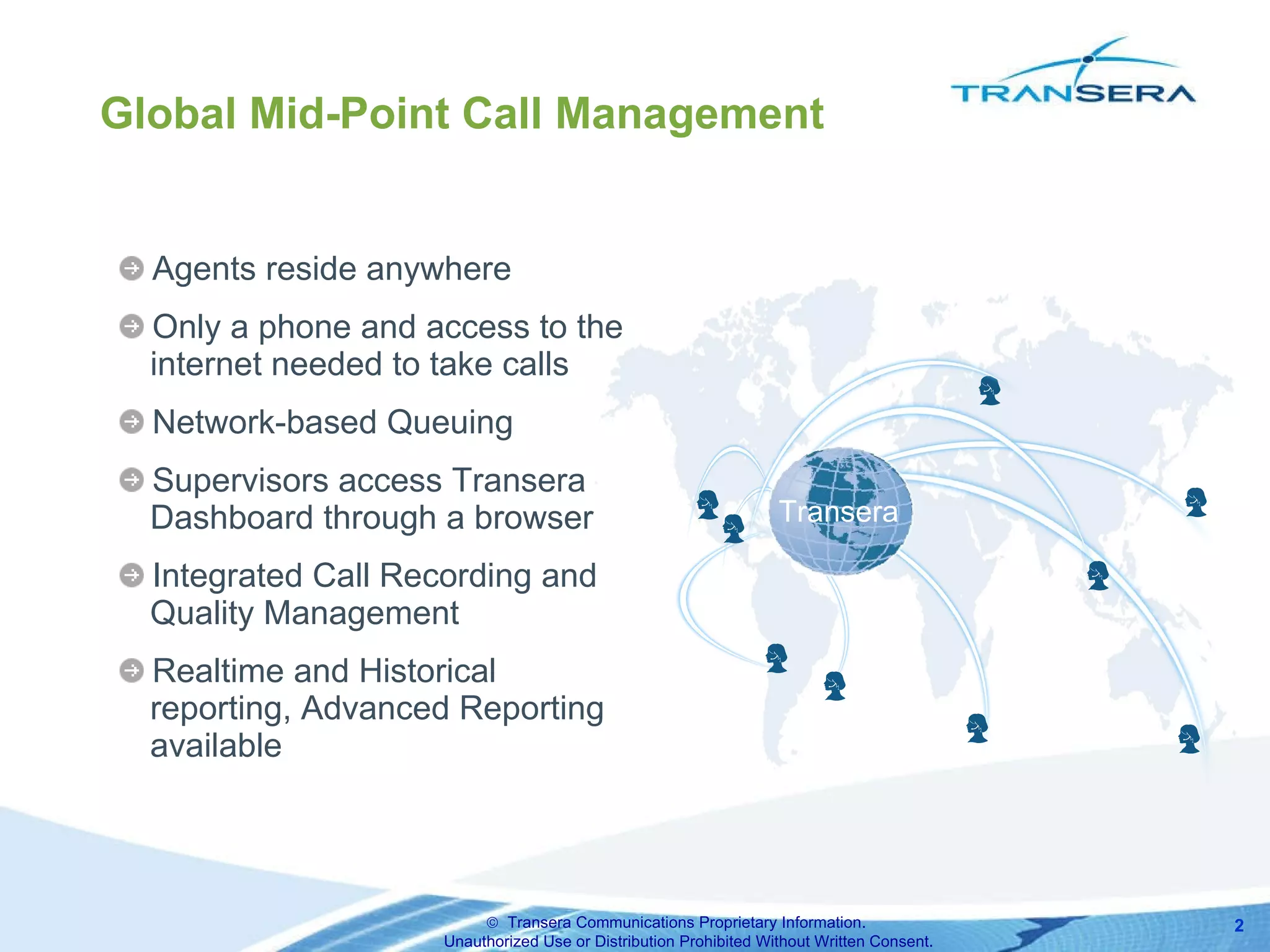 TRANSERA

Global Mid-Point Call Management

Agents reside anywhere

Only a phone and access to the internet needed to take calls

Network-based Queuing

Supervisors access Transera Dashboard through a browser

Integrated Call Recording and Quality Management

Realtime and Historical reporting, Advanced Reporting available

Transera

© Transera Communications Proprietary Information.
Unauthorized Use or Distribution Prohibited Without Written Consent.

2